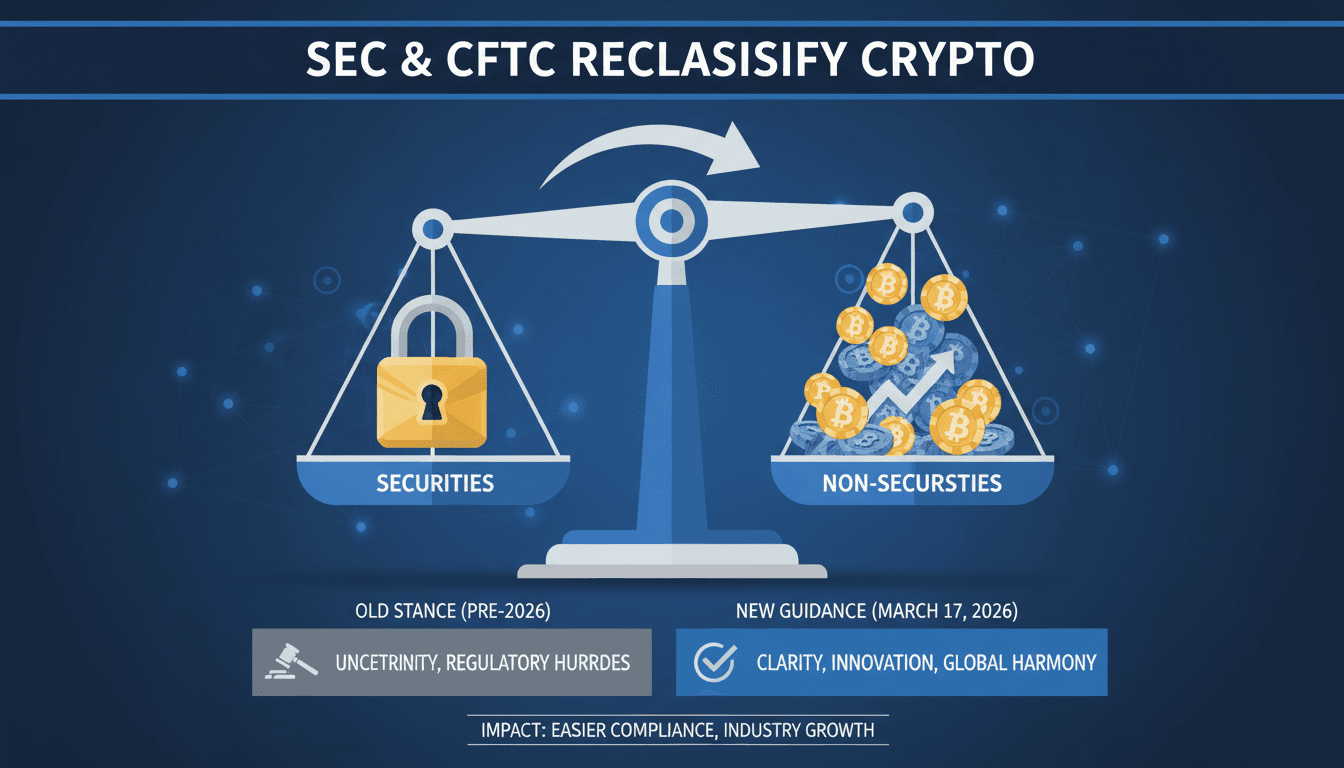 SEC & CFTC RECLASISIFY CRYPTO

SECURITIES

NON-SECURSTIES

OLD STANCE (PRE-2026)

UNCETRINITY, REGULATORY HURRDES

NEW GUIDANCE (MARCH 17, 2026)

CLARITY, INNOVATION, GLOBAL HARMONY

IMPACT: EASIER COMPLIANCE, INDUSTRY GROWTH